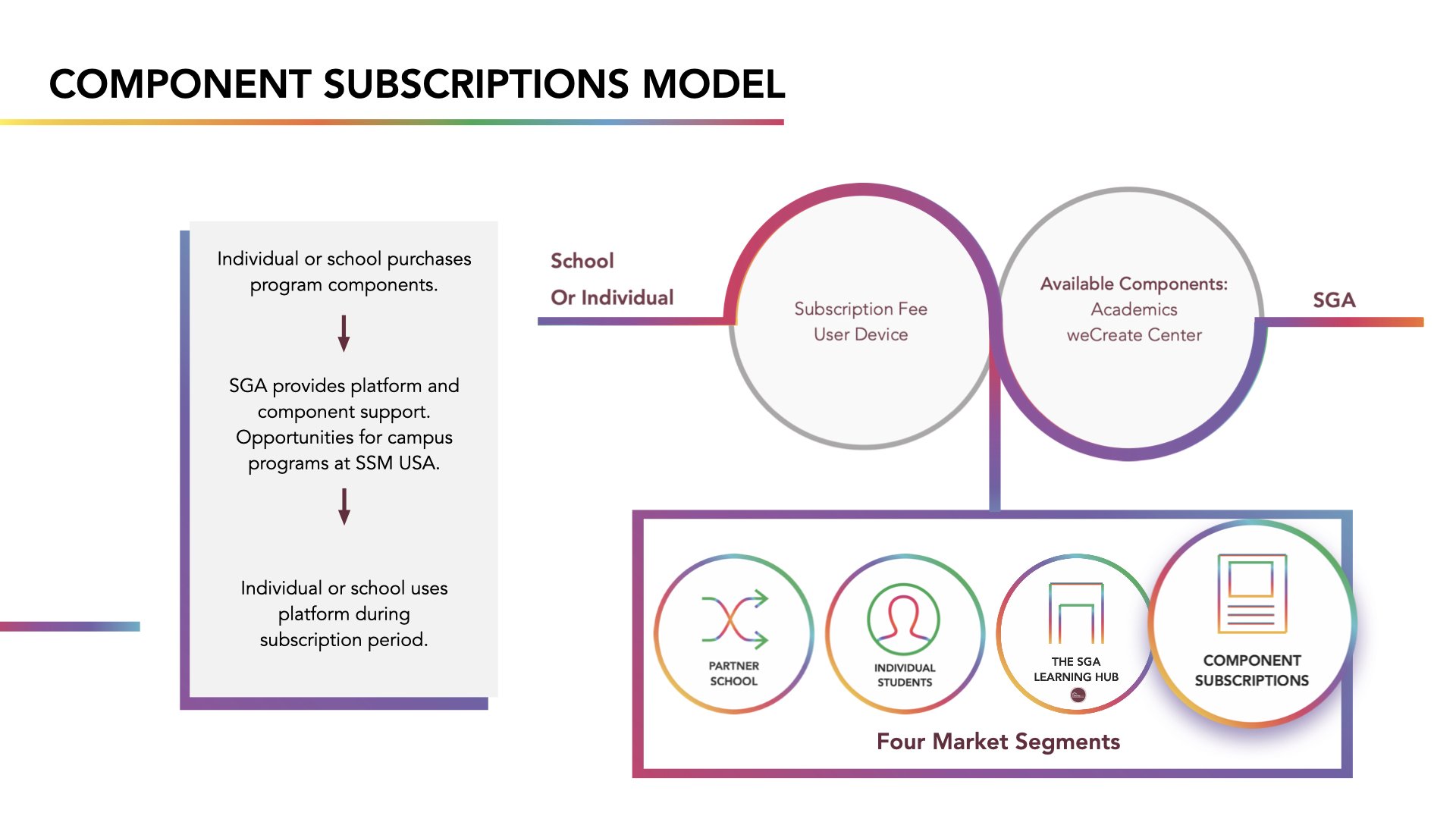 COMPONENT SUBSCRIPTIONS MODEL

Individual or school purchases program components.

SGA provides platform and component support. Opportunities for campus programs at SSM USA.

Individual or school uses platform during subscription period.

School
Or Individual

Subscription Fee
User Device

Available Components:
Academics
weCreate Center

SGA

PARTNER SCHOOL

INDIVIDUAL STUDENTS

THE SGA LEARNING HUB

COMPONENT SUBSCRIPTIONS

Four Market Segments